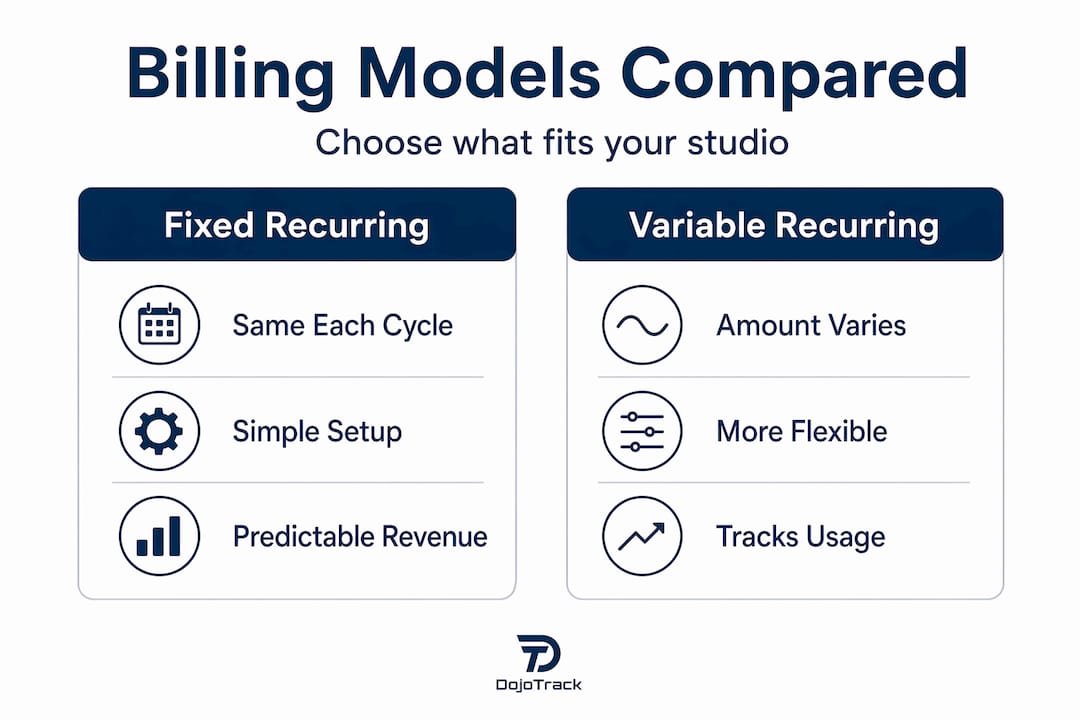 Billing Models Compared

Choose what fits your studio

Fixed Recurring

Same Each Cycle

Simple Setup

Predictable Revenue

Variable Recurring

Amount Varies

More Flexible

Tracks Usage

DojoTrack